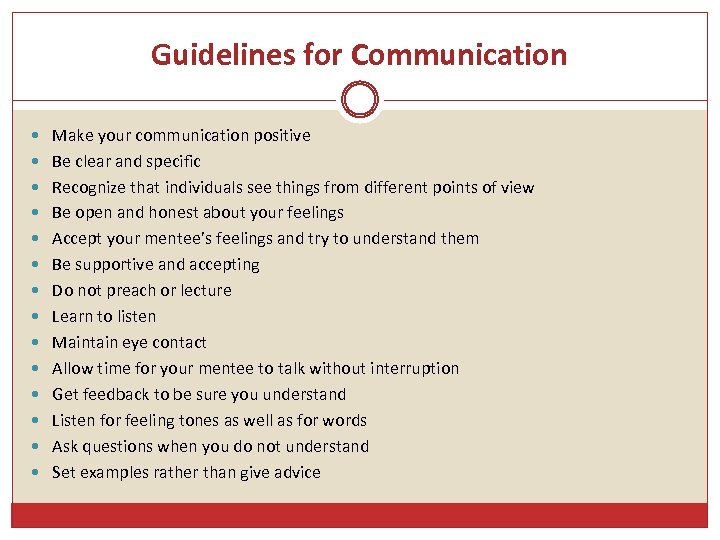 Guidelines for Communication

- Make your communication positive
- Be clear and specific
- Recognize that individuals see things from different points of view
- Be open and honest about your feelings
- Accept your mentee's feelings and try to understand them
- Be supportive and accepting
- Do not preach or lecture
- Learn to listen
- Maintain eye contact
- Allow time for your mentee to talk without interruption
- Get feedback to be sure you understand
- Listen for feeling tones as well as for words
- Ask questions when you do not understand
- Set examples rather than give advice